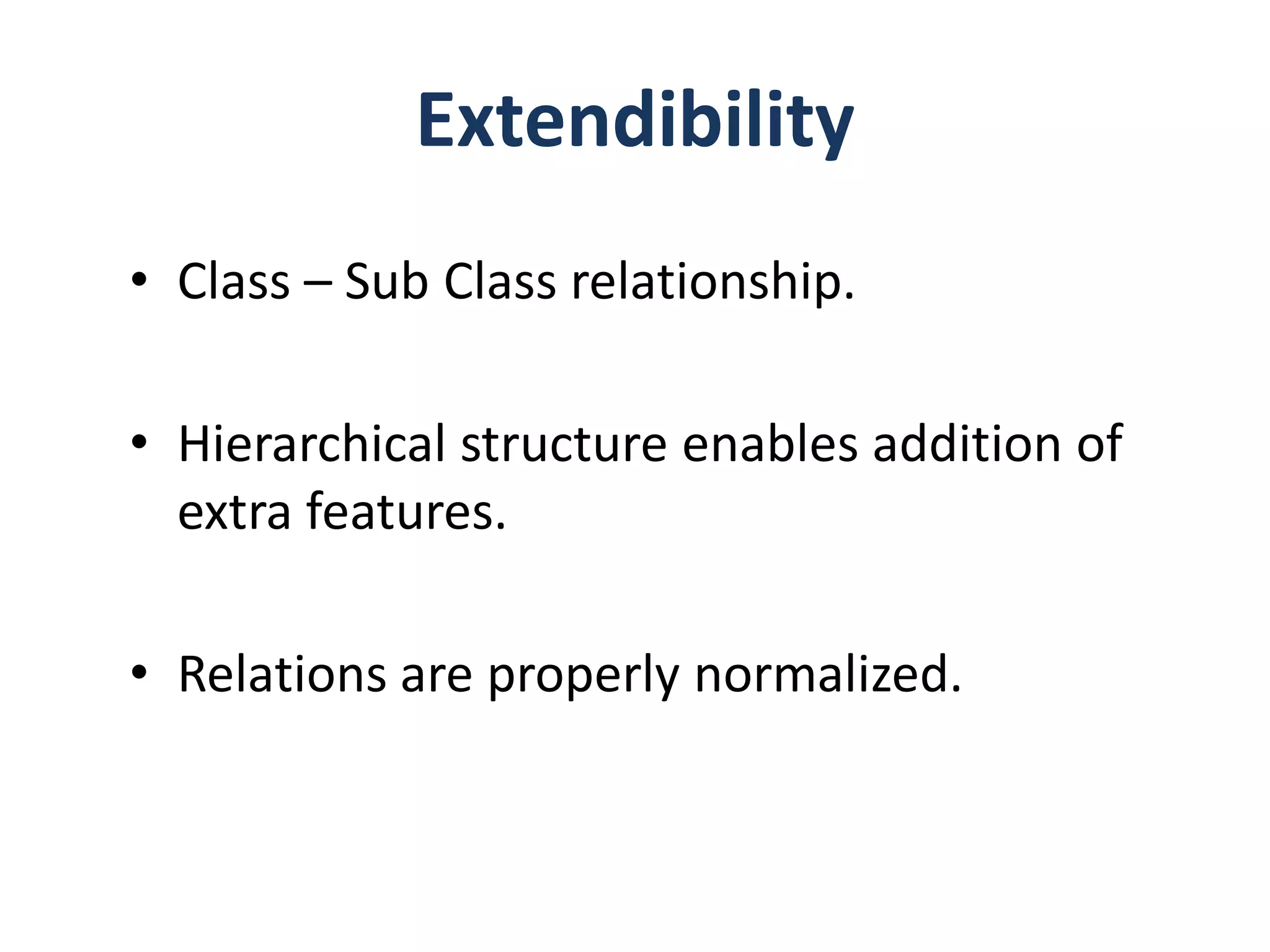 Extendibility

• Class – Sub Class relationship.

• Hierarchical structure enables addition of extra features.

• Relations are properly normalized.